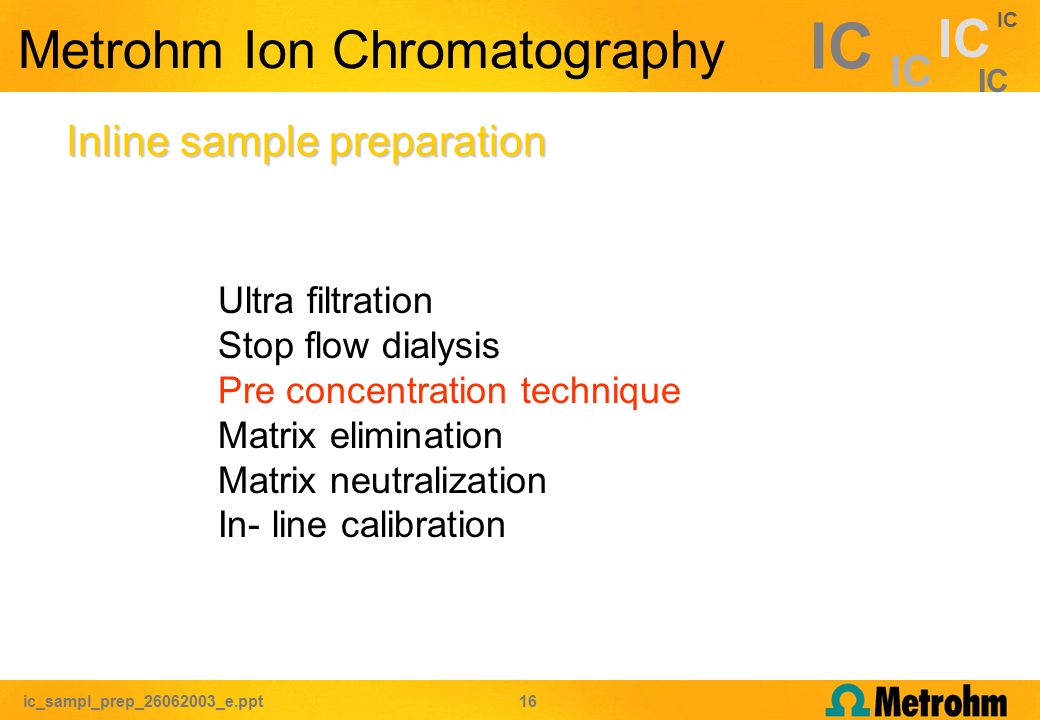 Metrohm Ion Chromatography

IC IC IC IC IC

Inline sample preparation

Ultra filtration
Stop flow dialysis
Pre concentration technique
Matrix elimination
Matrix neutralization
In- line calibration

ic_sampl_prep_26062003_e.ppt

16

Metrohm